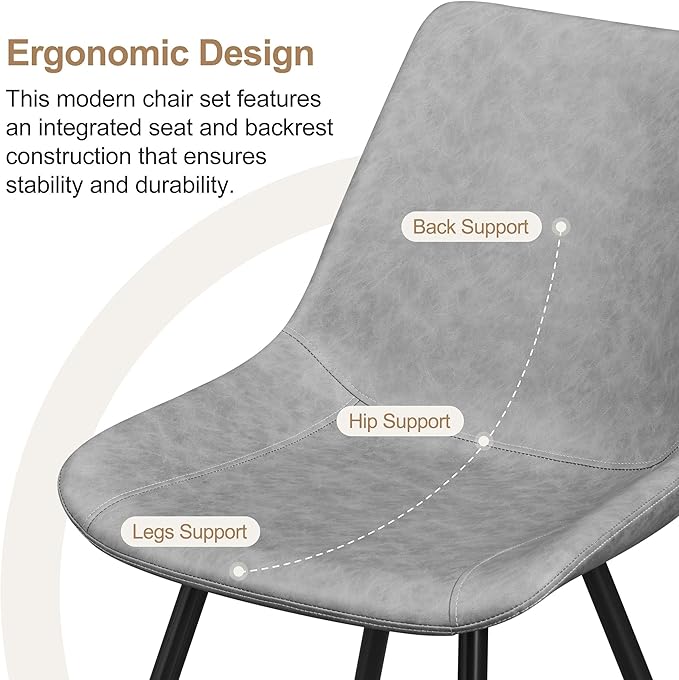 Ergonomic Design

This modern chair set features an integrated seat and backrest construction that ensures stability and durability.

Back Support

Hip Support

Legs Support